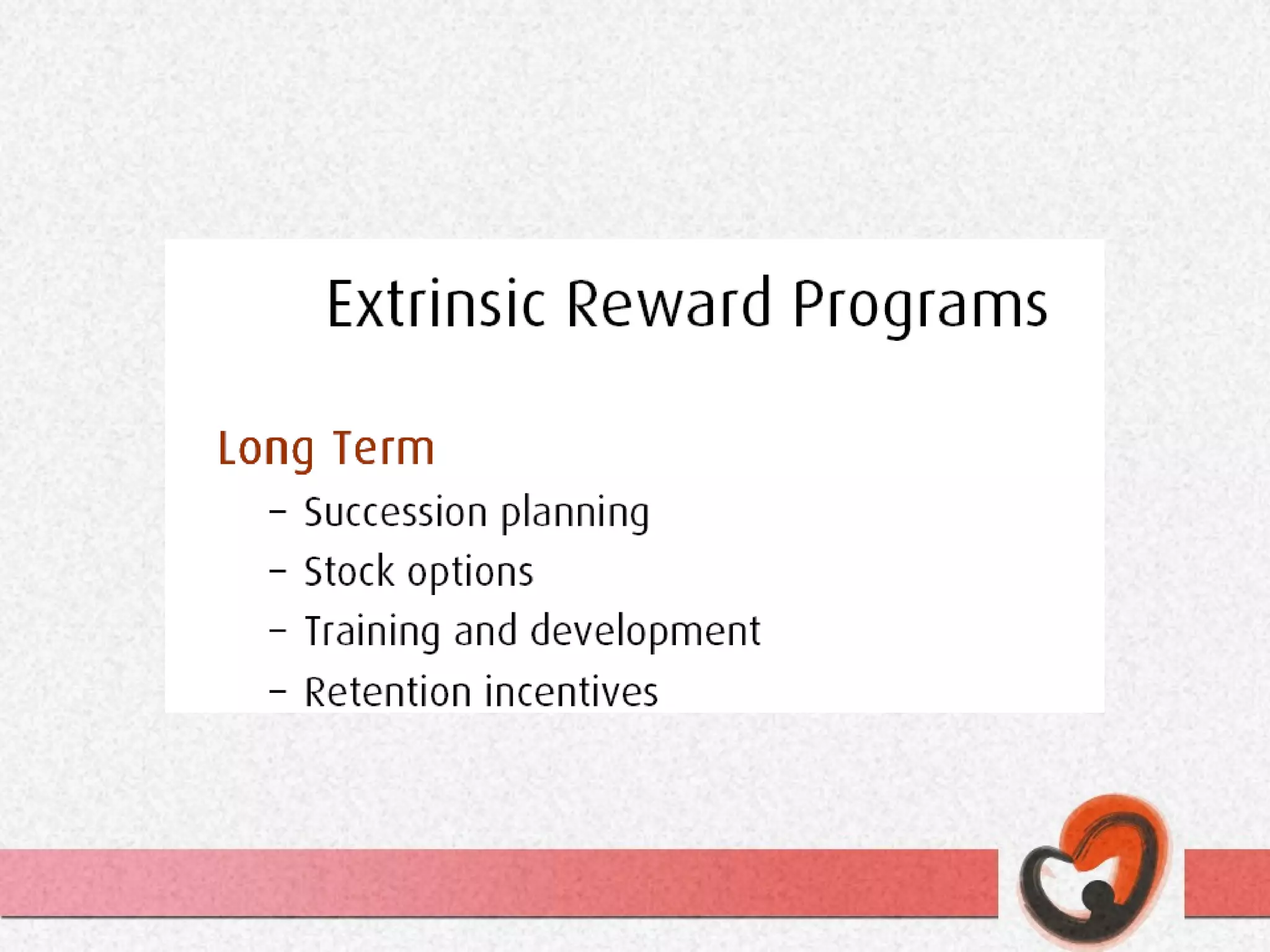 Extrinsic Reward Programs

Long Term

– Succession planning
– Stock options
– Training and development
– Retention incentives